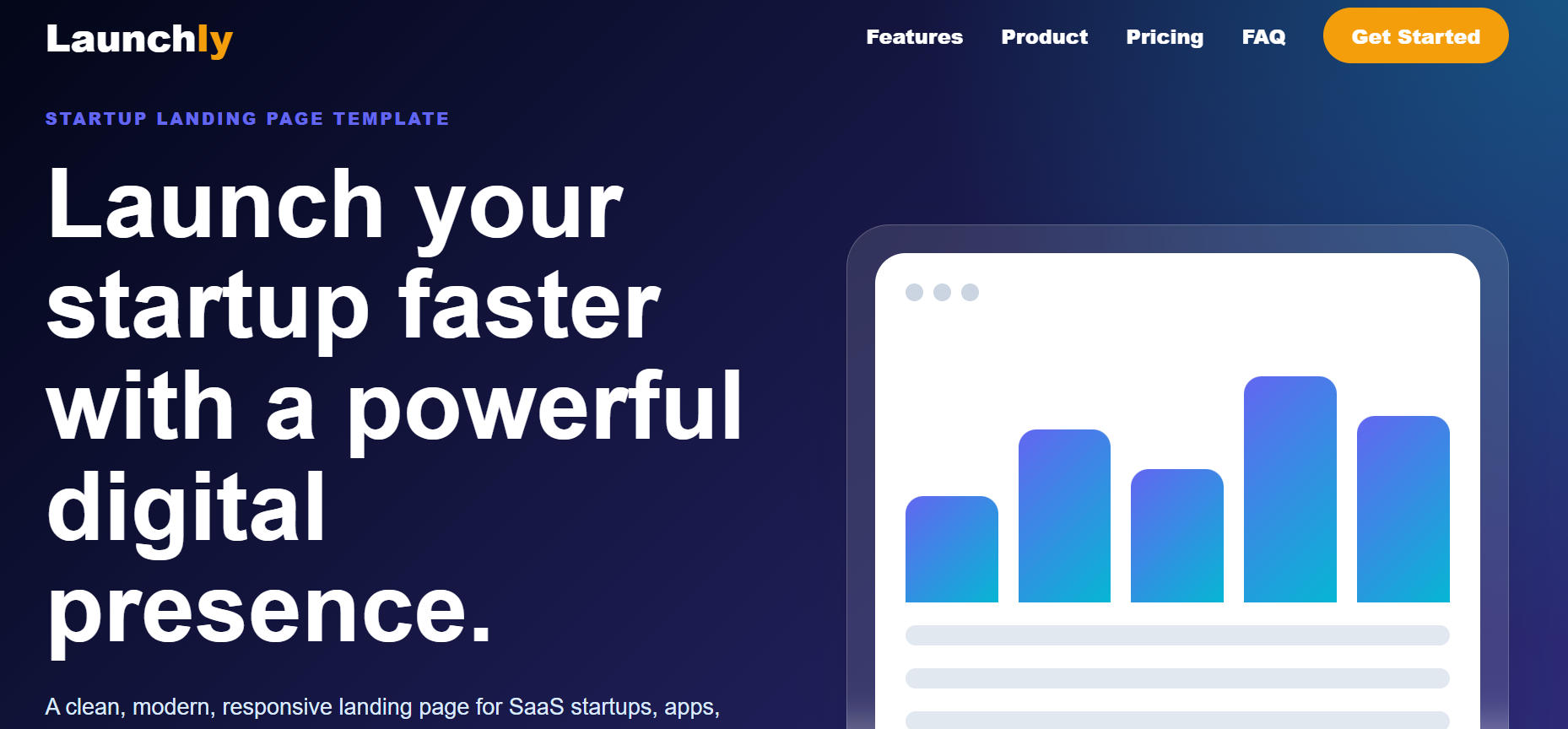 Launchly

Features Product Pricing FAQ Get Started

STARTUP LANDING PAGE TEMPLATE

Launch your startup faster with a powerful digital presence.

A clean, modern, responsive landing page for SaaS startups, apps,